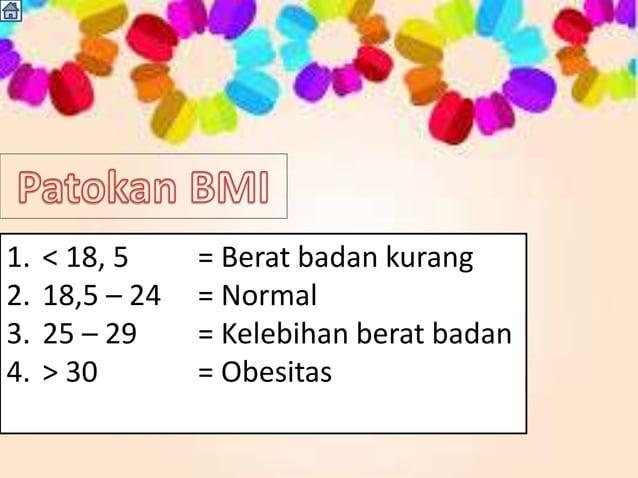 Patokan BMI

1. < 18, 5 = Berat badan kurang
2. 18,5 – 24 = Normal
3. 25 – 29 = Kelebihan berat badan
4. > 30 = Obesitas